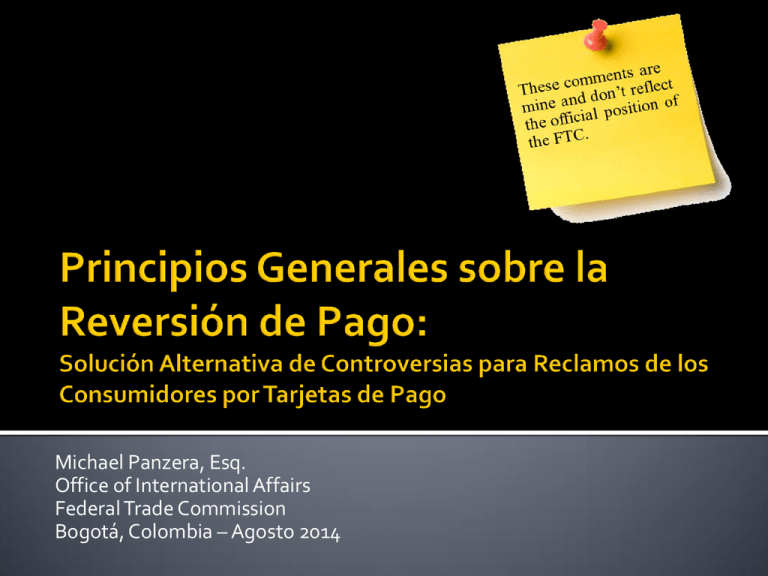 These comments are mine and don't reflect the official position of the FTC.

Principios Generales sobre la Reversión de Pago:
Solución Alternativa de Controversias para Reclamos de los Consumidores por Tarjetas de Pago

Michael Panzera, Esq.
Office of International Affairs
Federal Trade Commission
Bogotá, Colombia – Agosto 2014